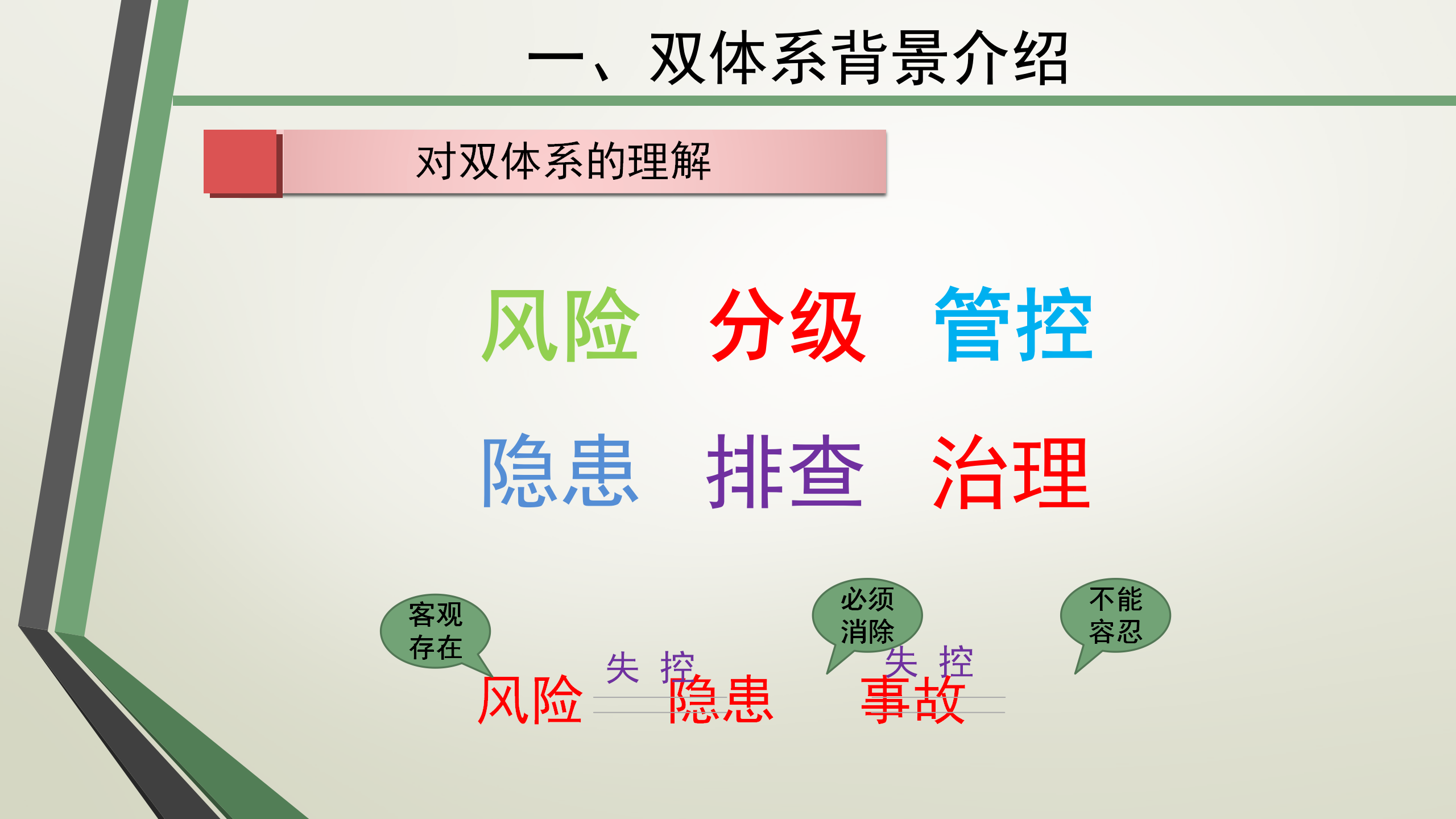 一、双体系背景介绍

对双体系的理解

风险 分级 管控

隐患 排查 治理

客观存在

必须消除

不能容忍

风险 失 控 隐患 失 控 事故